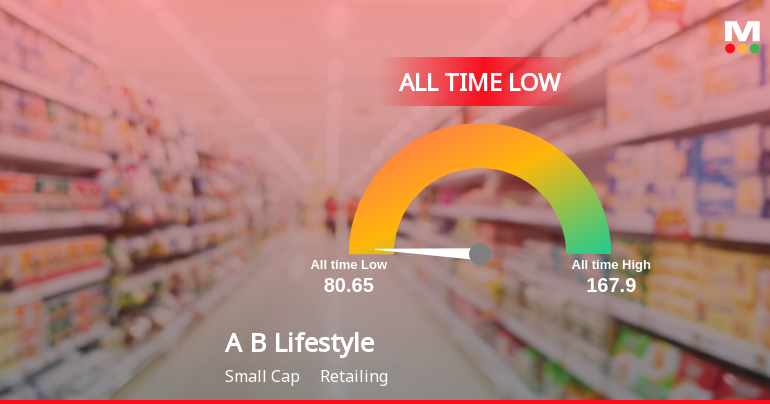 M

ALL TIME LOW

All time Low
80.65

All time High
167.9

A B Lifestyle

Small Cap Retailing